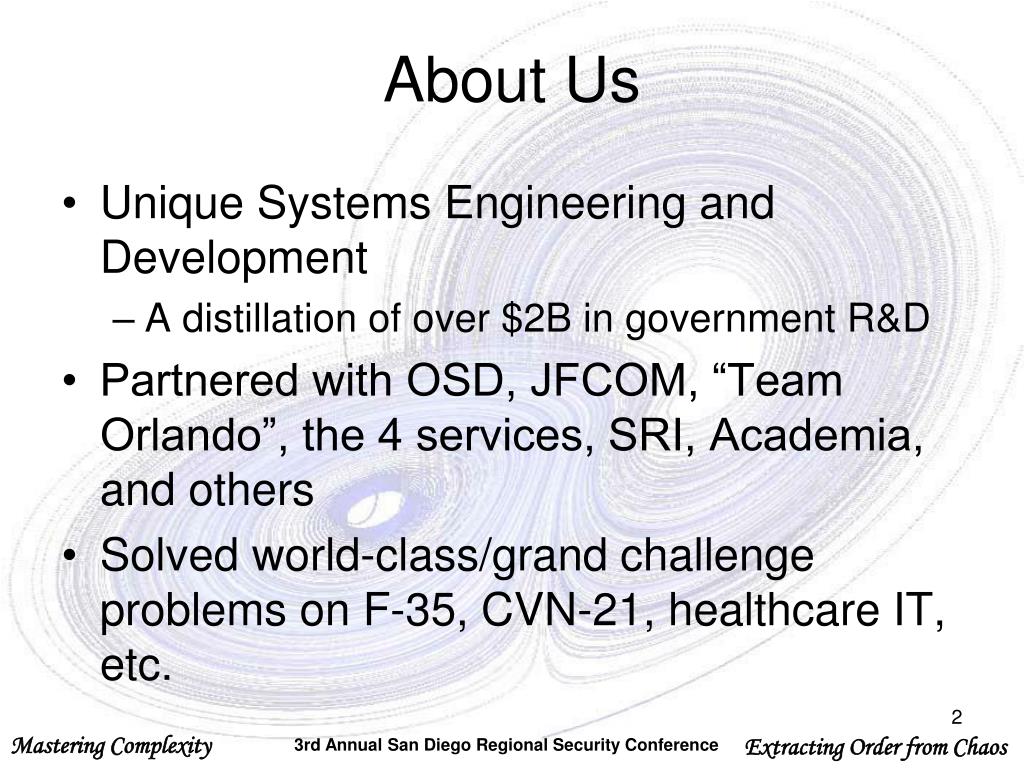 About Us

• Unique Systems Engineering and Development
– A distillation of over \$2B in government R&D
• Partnered with OSD, JFCOM, “Team Orlando”, the 4 services, SRI, Academia, and others
• Solved world-class/grand challenge problems on F-35, CVN-21, healthcare IT, etc.

2

Mastering Complexity 3rd Annual San Diego Regional Security Conference Extracting Order from Chaos